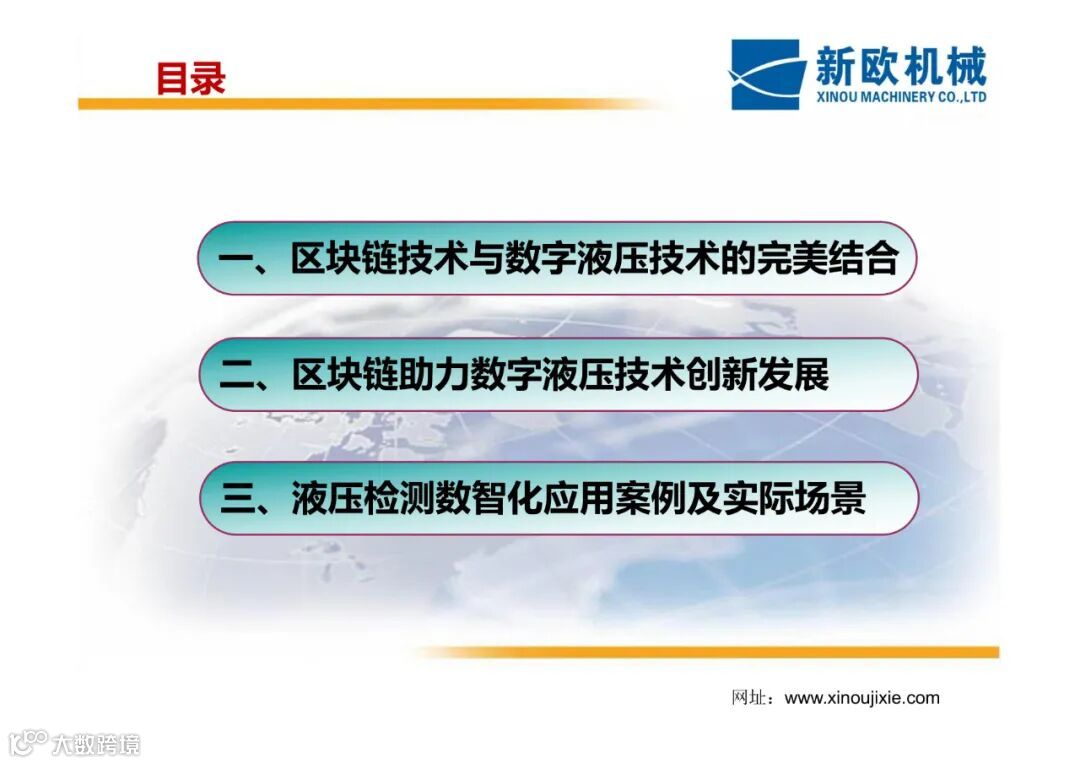 目录

新欧机械
XINOU MACHINERY CO.,LTD

一、区块链技术与数字液压技术的完美结合

二、区块链助力数字液压技术创新发展

三、液压检测数智化应用案例及实际场景

网址：www.xinoujixie.com

大数跨境